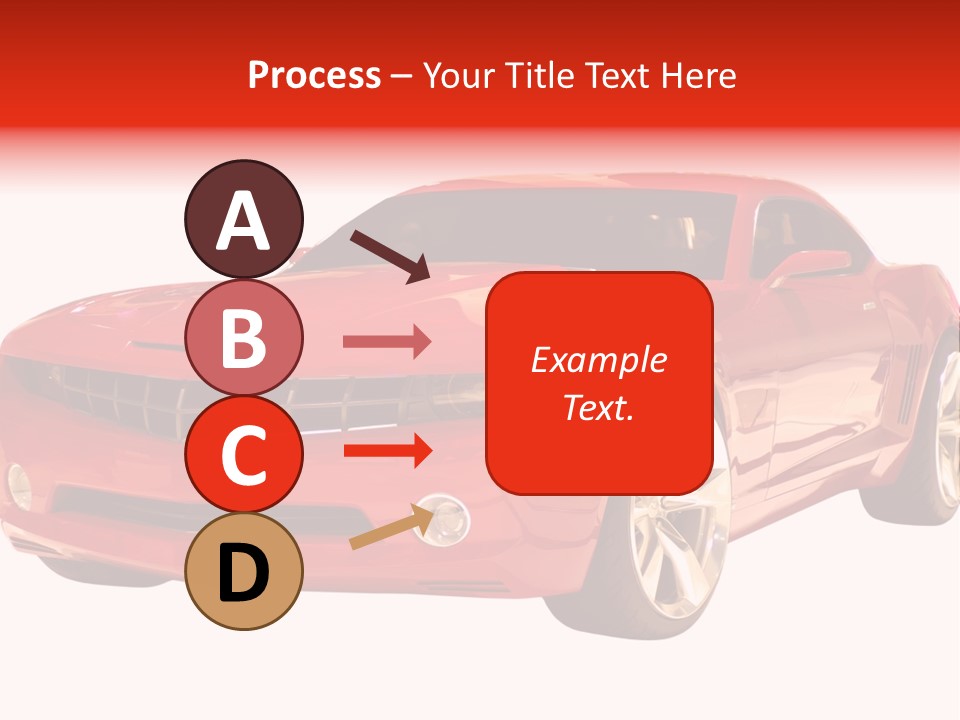 Process – Your Title Text Here

A

B

C

D

Example Text.